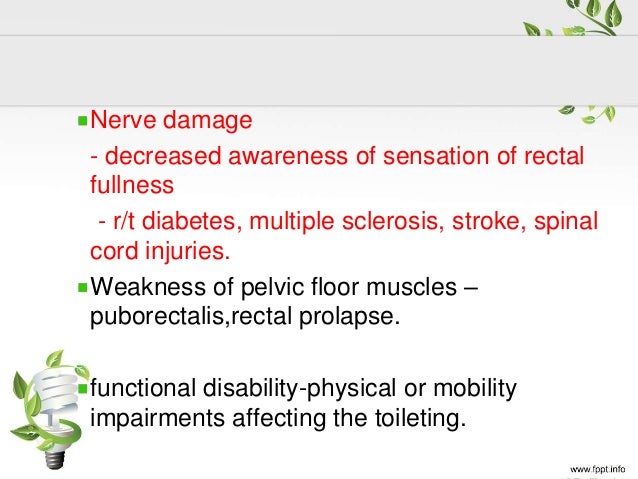 Nerve damage

- decreased awareness of sensation of rectal fullness

- r/t diabetes, multiple sclerosis, stroke, spinal cord injuries.

Weakness of pelvic floor muscles – puborectalis,rectal prolapse.

functional disability-physical or mobility impairments affecting the toileting.

www.fppt.info